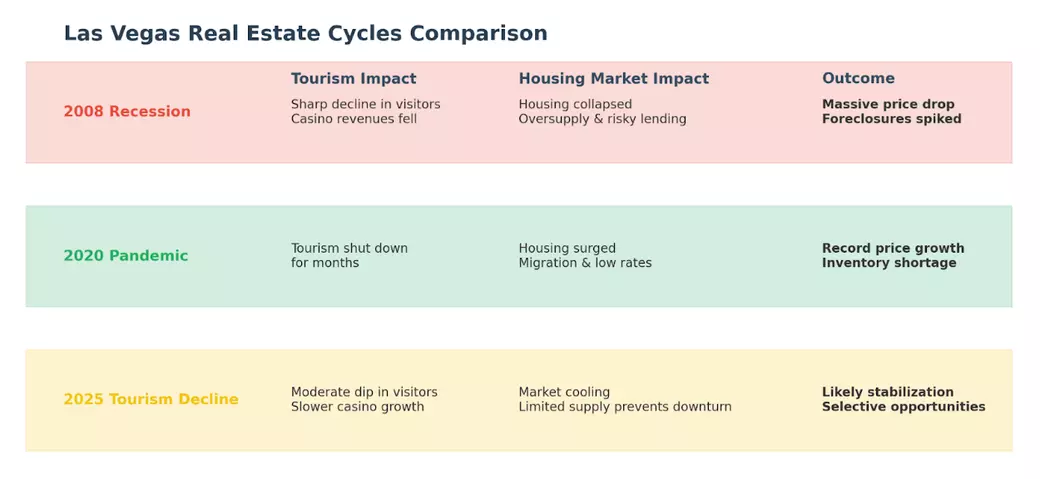 Las Vegas Real Estate Cycles Comparison

| | Tourism Impact | Housing Market Impact | Outcome |
|---|---|---|---|
| 2008 Recession | Sharp decline in visitors Casino revenues fell | Housing collapsed Oversupply & risky lending | Massive price drop Foreclosures spiked |
| 2020 Pandemic | Tourism shut down for months | Housing surged Migration & low rates | Record price growth Inventory shortage |
| 2025 Tourism Decline | Moderate dip in visitors Slower casino growth | Market cooling Limited supply prevents downturn | Likely stabilization Selective opportunities |